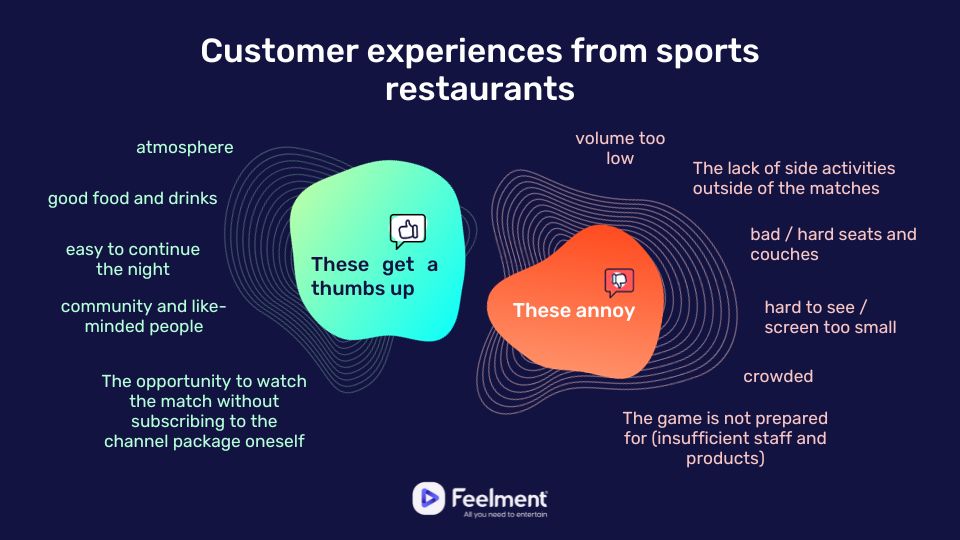 Customer experiences from sports restaurants

atmosphere

good food and drinks

easy to continue the night

community and like-minded people

The opportunity to watch the match without subscribing to the channel package oneself

These get a thumbs up

These annoy

volume too low

The lack of side activities outside of the matches

bad / hard seats and couches

hard to see / screen too small

crowded

The game is not prepared for (insufficient staff and products)

Feelment
All you need to entertain